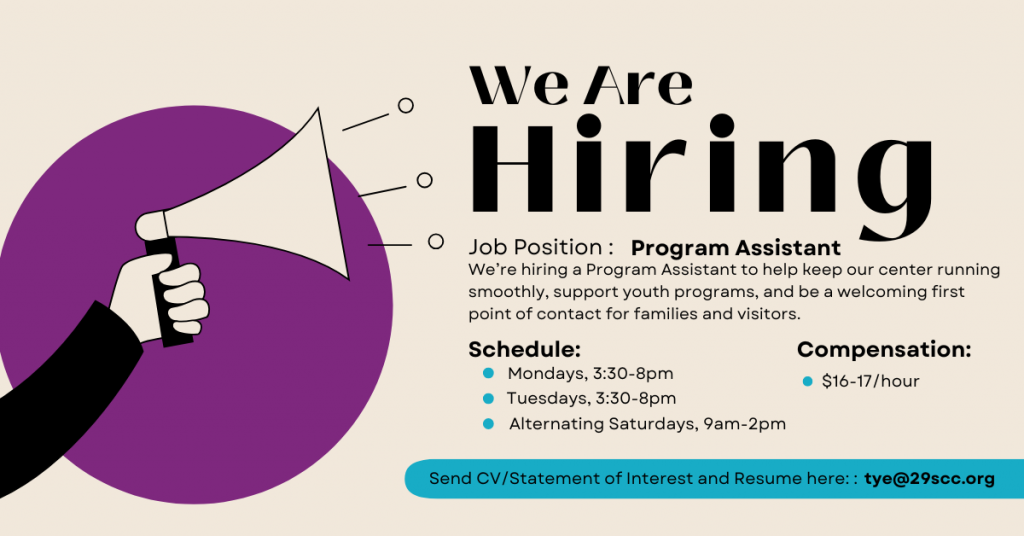 We Are
Hiring

Job Position : Program Assistant

We're hiring a Program Assistant to help keep our center running smoothly, support youth programs, and be a welcoming first point of contact for families and visitors.

Schedule:
- Mondays, 3:30-8pm
- Tuesdays, 3:30-8pm
- Alternating Saturdays, 9am-2pm

Compensation:
- $16-17/hour

Send CV/Statement of Interest and Resume here: : tye@29scc.org